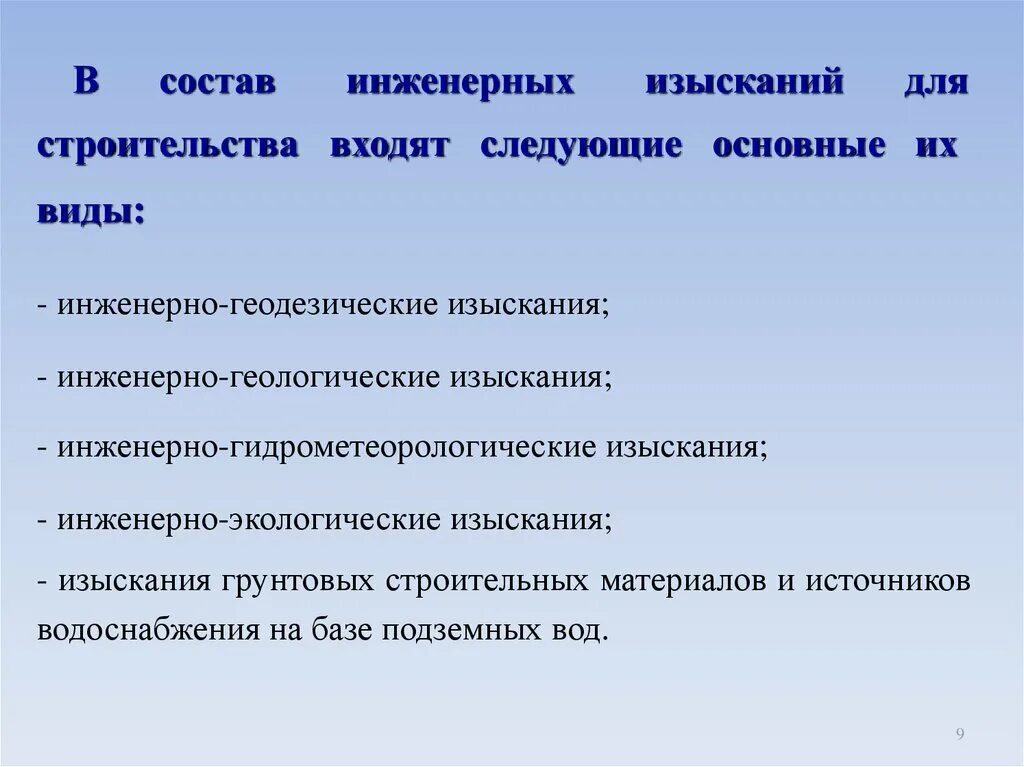 В состав инженерных изысканий для строительства входят следующие основные их виды:

- инженерно-геодезические изыскания;

- инженерно-геологические изыскания;

- инженерно-гидрометеорологические изыскания;

- инженерно-экологические изыскания;

- изыскания грунтовых строительных материалов и источников водоснабжения на базе подземных вод.

9